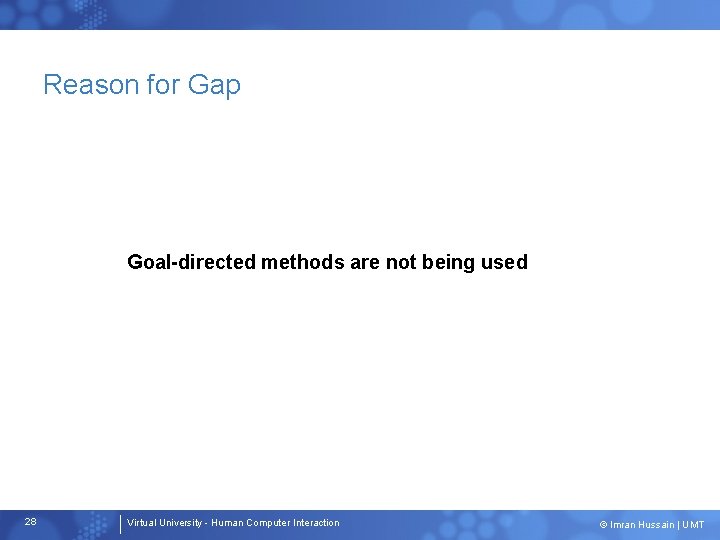 Reason for Gap

Goal-directed methods are not being used

28

Virtual University - Human Computer Interaction

© Imran Hussain | UMT